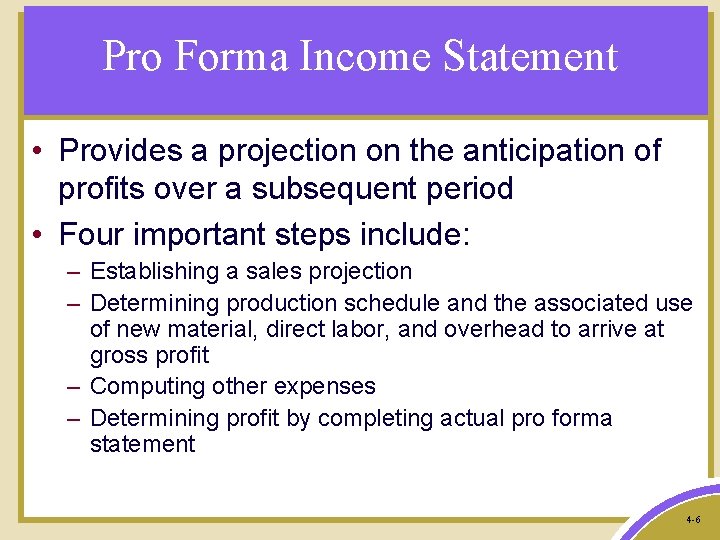 Pro Forma Income Statement

• Provides a projection on the anticipation of profits over a subsequent period

• Four important steps include:

– Establishing a sales projection

– Determining production schedule and the associated use of new material, direct labor, and overhead to arrive at gross profit

– Computing other expenses

– Determining profit by completing actual pro forma statement

4-6